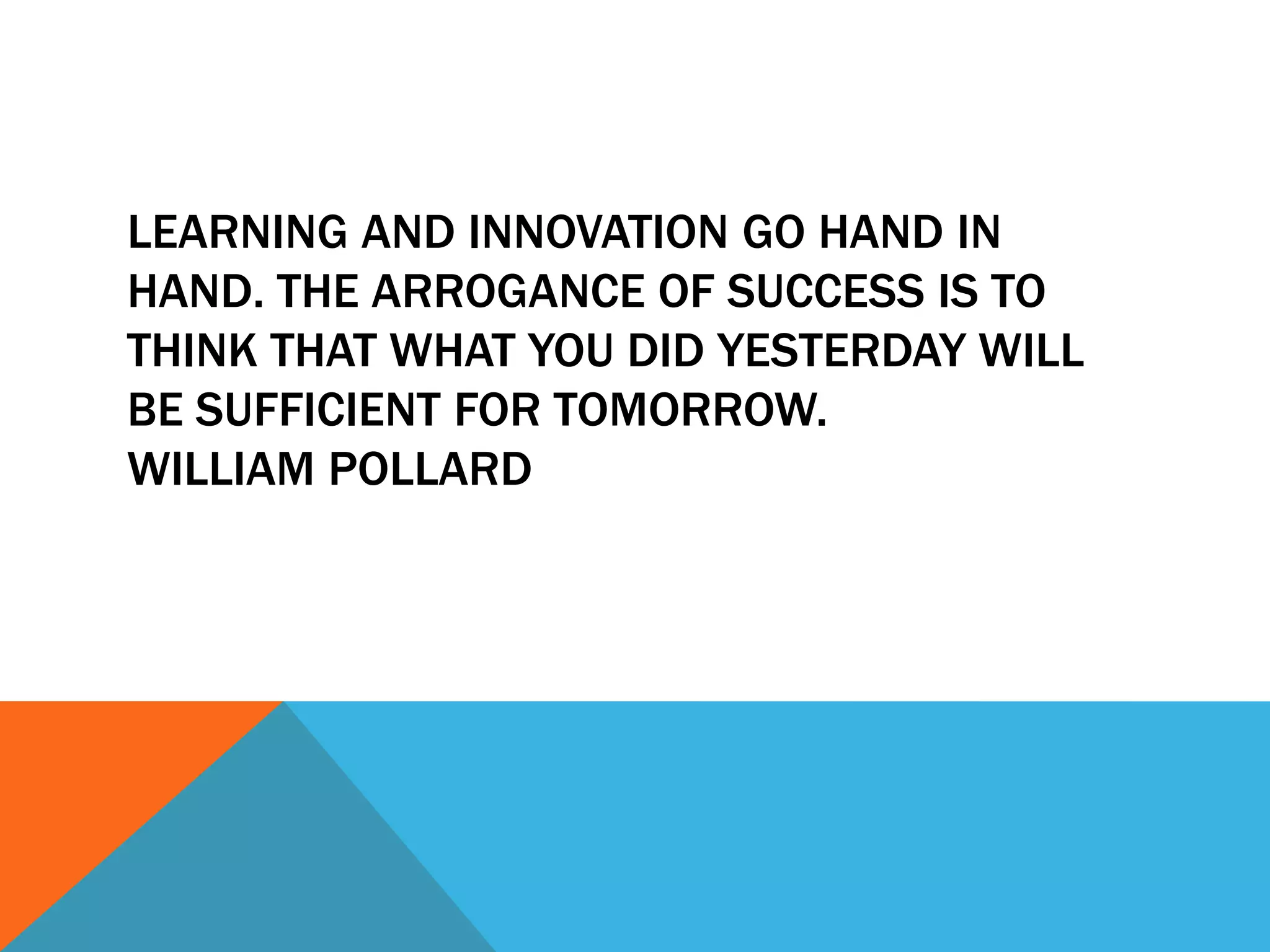 LEARNING AND INNOVATION GO HAND IN HAND. THE ARROGANCE OF SUCCESS IS TO THINK THAT WHAT YOU DID YESTERDAY WILL BE SUFFICIENT FOR TOMORROW.
WILLIAM POLLARD